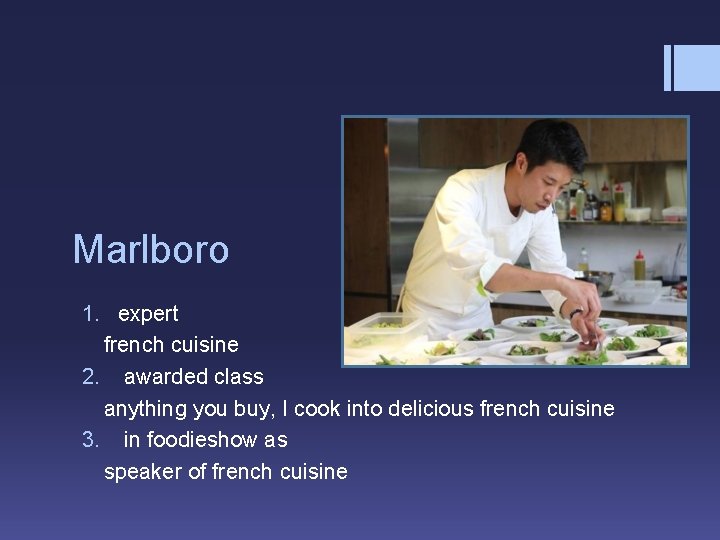 Marlboro

1. expert
french cuisine
2. awarded class
anything you buy, I cook into delicious french cuisine
3. in foodieshow as
speaker of french cuisine